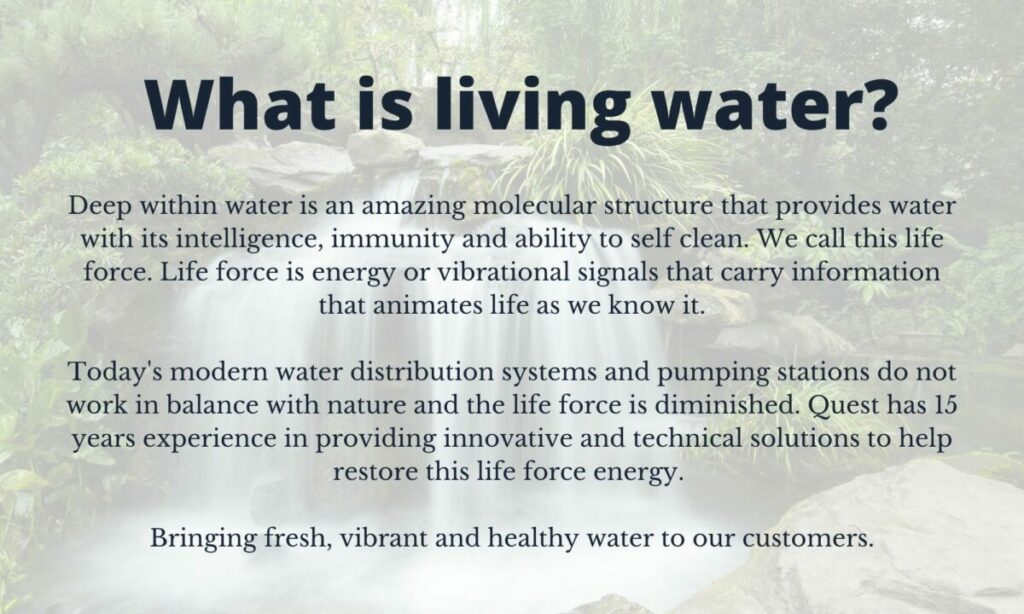 What is living water?

Deep within water is an amazing molecular structure that provides water with its intelligence, immunity and ability to self clean. We call this life force. Life force is energy or vibrational signals that carry information that animates life as we know it.

Today's modern water distribution systems and pumping stations do not work in balance with nature and the life force is diminished. Quest has 15 years experience in providing innovative and technical solutions to help restore this life force energy.

Bringing fresh, vibrant and healthy water to our customers.